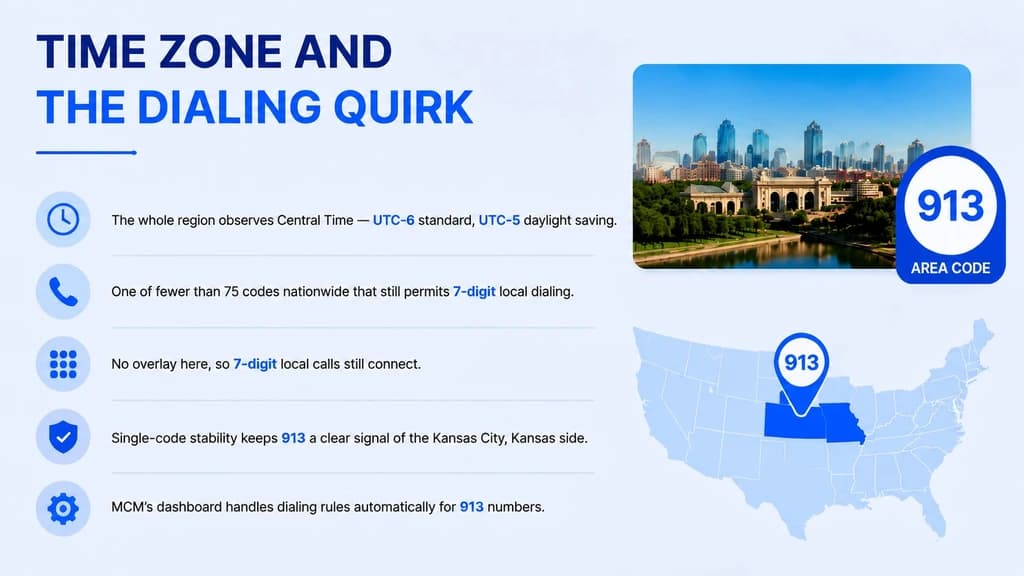 TIME ZONE AND
THE DIALING QUIRK

The whole region observes Central Time — UTC-6 standard, UTC-5 daylight saving.

One of fewer than 75 codes nationwide that still permits 7-digit local dialing.

No overlay here, so 7-digit local calls still connect.

Single-code stability keeps 913 a clear signal of the Kansas City, Kansas side.

MCM's dashboard handles dialing rules automatically for 913 numbers.

913
AREA CODE

913